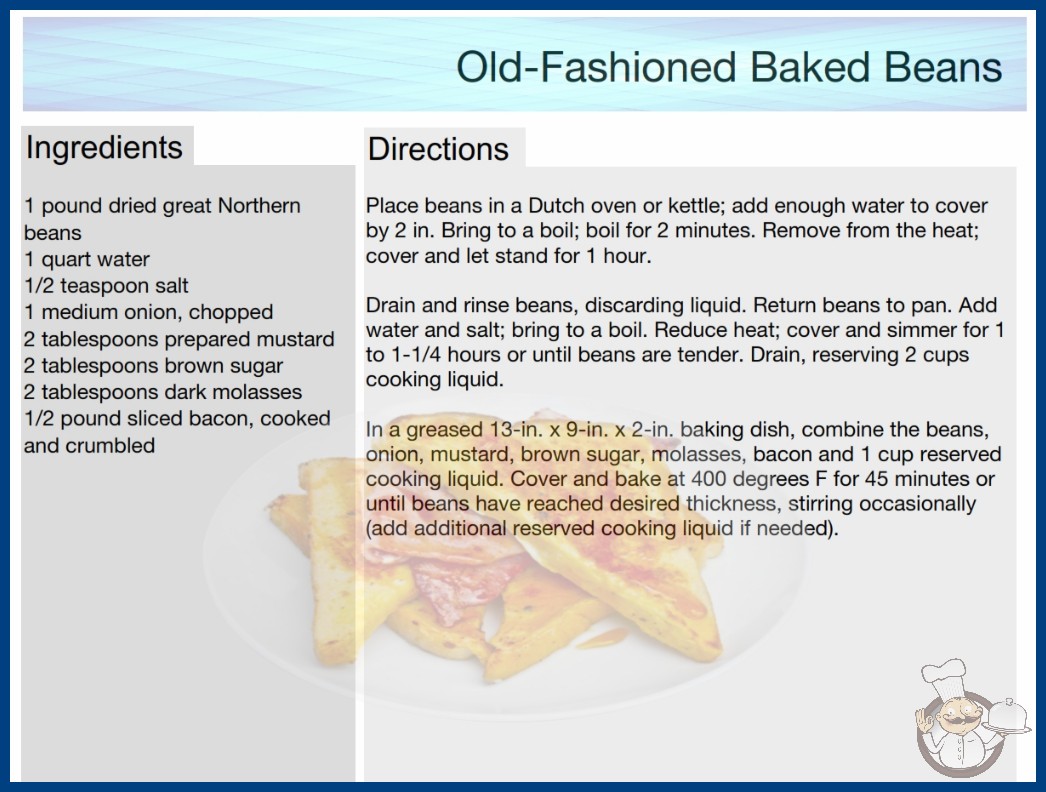 Old-Fashioned Baked Beans

Ingredients

1 pound dried great Northern beans
1 quart water
1/2 teaspoon salt
1 medium onion, chopped
2 tablespoons prepared mustard
2 tablespoons brown sugar
2 tablespoons dark molasses
1/2 pound sliced bacon, cooked and crumbled

Directions

Place beans in a Dutch oven or kettle; add enough water to cover by 2 in. Bring to a boil; boil for 2 minutes. Remove from the heat; cover and let stand for 1 hour.

Drain and rinse beans, discarding liquid. Return beans to pan. Add water and salt; bring to a boil. Reduce heat; cover and simmer for 1 to 1-1/4 hours or until beans are tender. Drain, reserving 2 cups cooking liquid.

In a greased 13-in. x 9-in. x 2-in. baking dish, combine the beans, onion, mustard, brown sugar, molasses, bacon and 1 cup reserved cooking liquid. Cover and bake at 400 degrees F for 45 minutes or until beans have reached desired thickness, stirring occasionally (add additional reserved cooking liquid if needed).